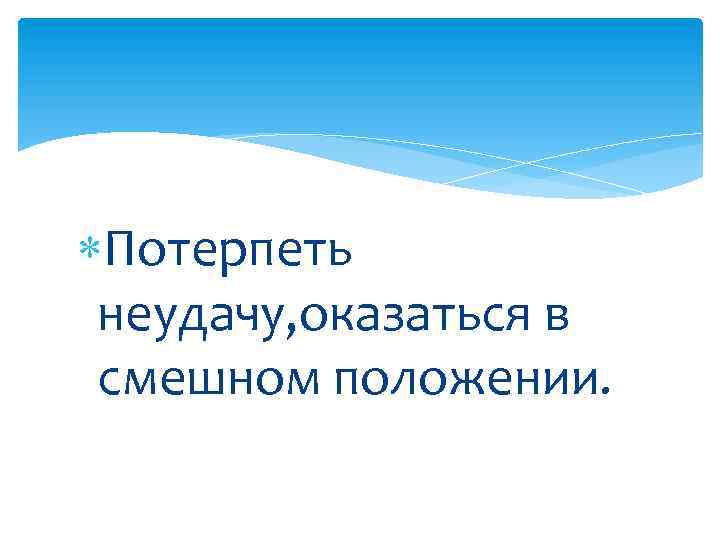 Потерпеть неудачу,оказаться в смешном положении.